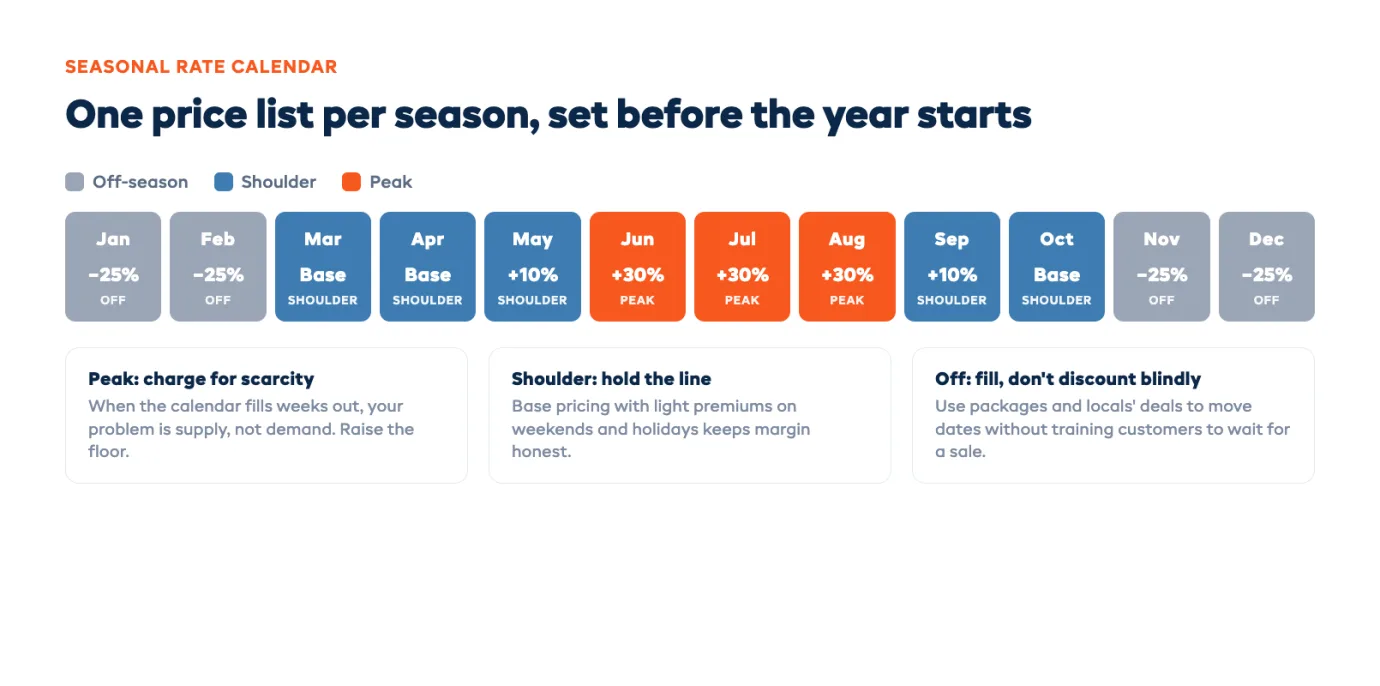 SEASONAL RATE CALENDAR

One price list per season, set before the year starts

Off-season Shoulder Peak

Jan
−25%
OFF

Feb
−25%
OFF

Mar
Base
SHOULDER

Apr
Base
SHOULDER

May
+10%
SHOULDER

Jun
+30%
PEAK

Jul
+30%
PEAK

Aug
+30%
PEAK

Sep
+10%
SHOULDER

Oct
Base
SHOULDER

Nov
−25%
OFF

Dec
−25%
OFF

Peak: charge for scarcity
When the calendar fills weeks out, your problem is supply, not demand. Raise the floor.

Shoulder: hold the line
Base pricing with light premiums on weekends and holidays keeps margin honest.

Off: fill, don't discount blindly
Use packages and locals' deals to move dates without training customers to wait for a sale.